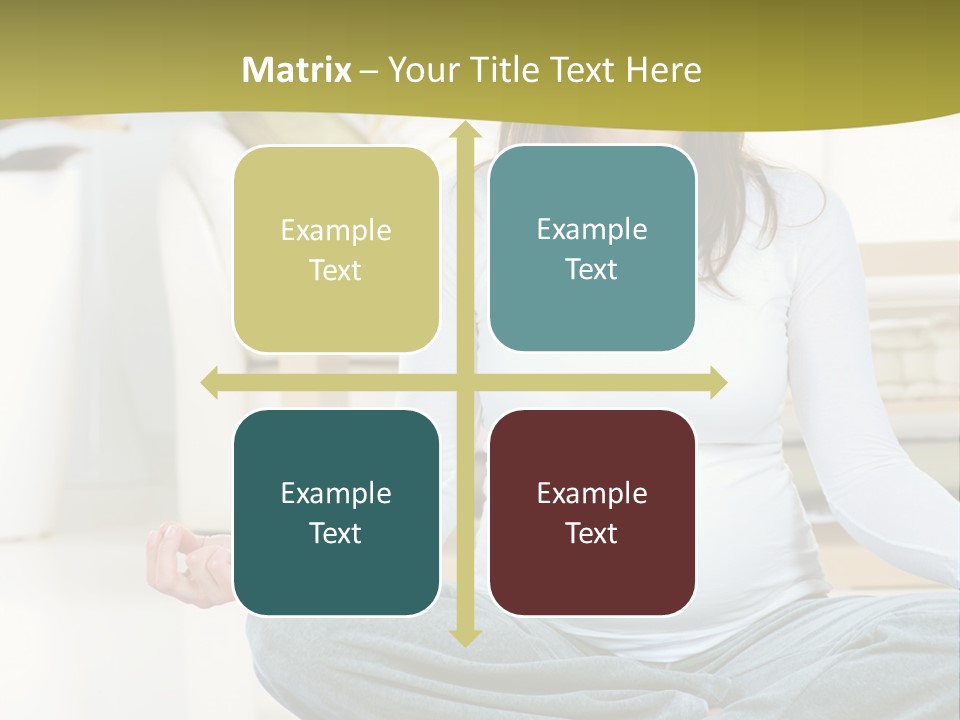 Matrix – Your Title Text Here

Example Text

Example Text

Example Text

Example Text